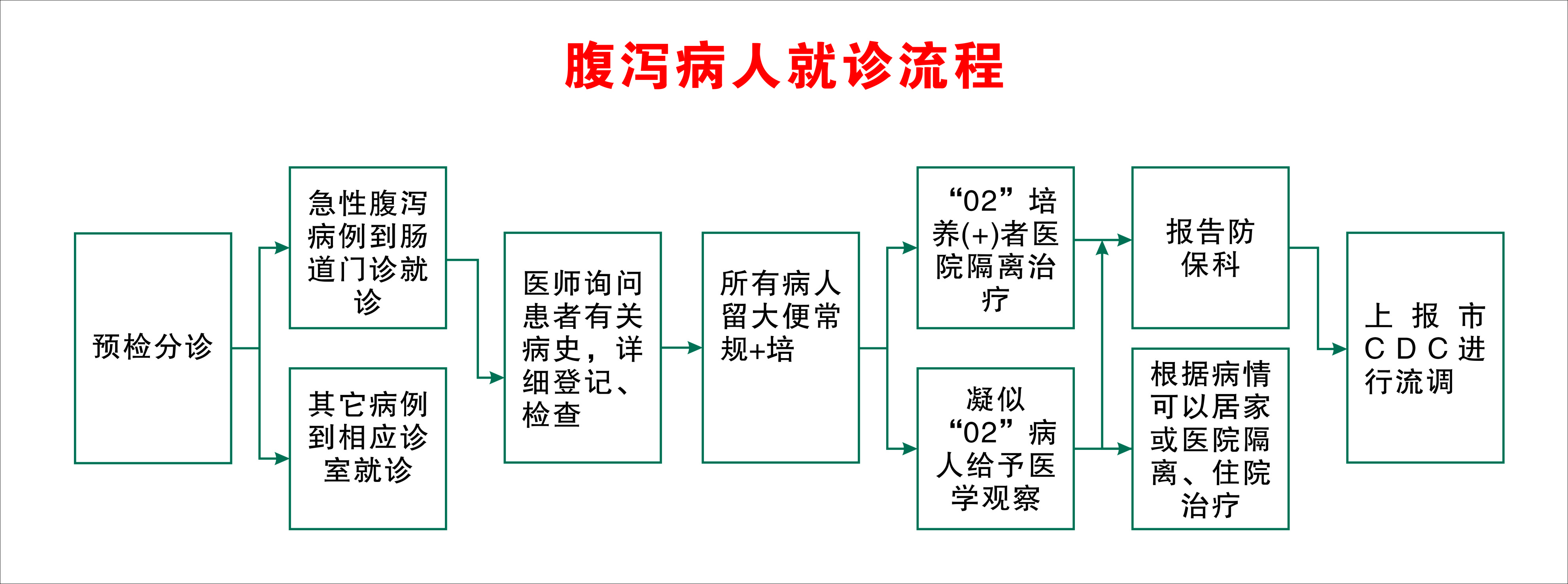 腹泻病人就诊流程

预检分诊

急性腹泻病例到肠道门诊就诊

其它病例到相应诊室就诊

医师询问患者有关病史，详细登记、检查

所有病人留大便常规+培

“02”培养(+)者医院隔离治疗

凝似“02”病人给予医学观察

报告防保科

根据病情可以居家或医院隔离、住院治疗

上报市CDC进行流调